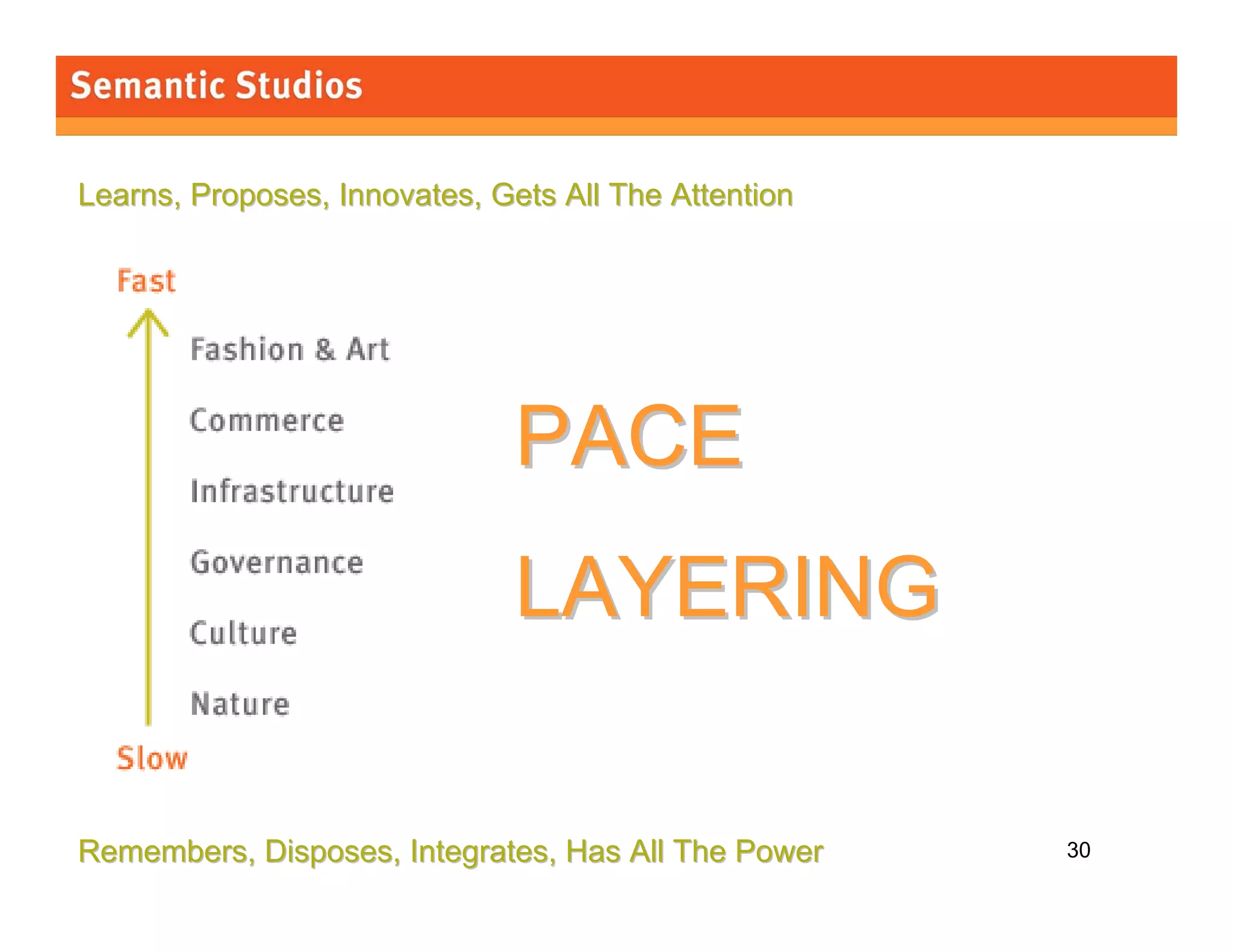 Semantic Studios

Learns, Proposes, Innovates, Gets All The Attention

Fast

Fashion & Art

Commerce

Infrastructure

Governance

Culture

Nature

Slow

PACE

LAYERING

Remembers, Disposes, Integrates, Has All The Power

30